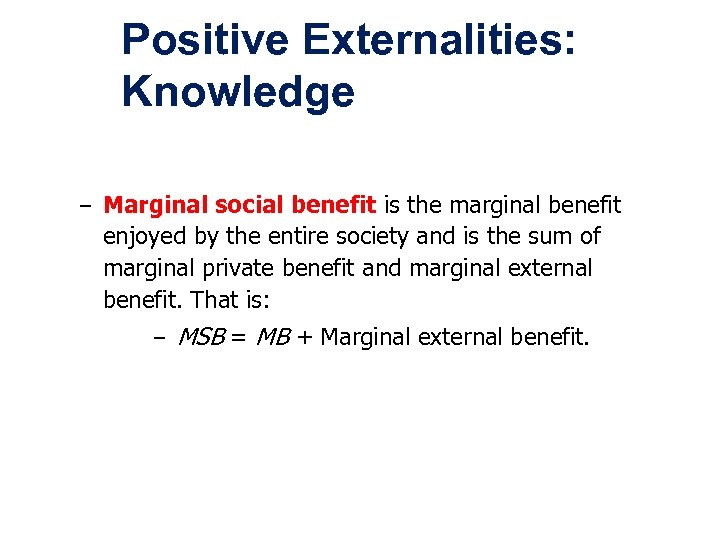 Positive Externalities: Knowledge

– Marginal social benefit is the marginal benefit enjoyed by the entire society and is the sum of marginal private benefit and marginal external benefit. That is:

– $MSB = MB$ + Marginal external benefit.